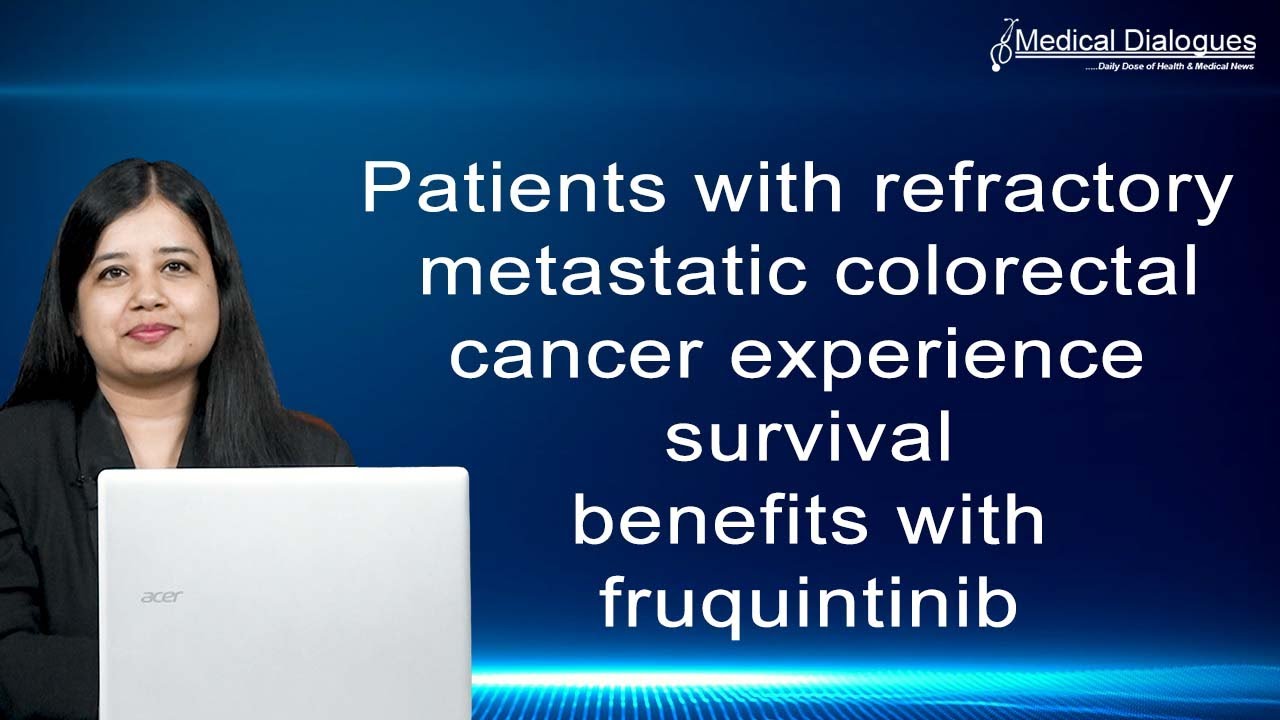 Medical Dialogues
.....Daily Dose of Health & Medical News

Patients with refractory metastatic colorectal cancer experience survival benefits with fruquintinib

acer